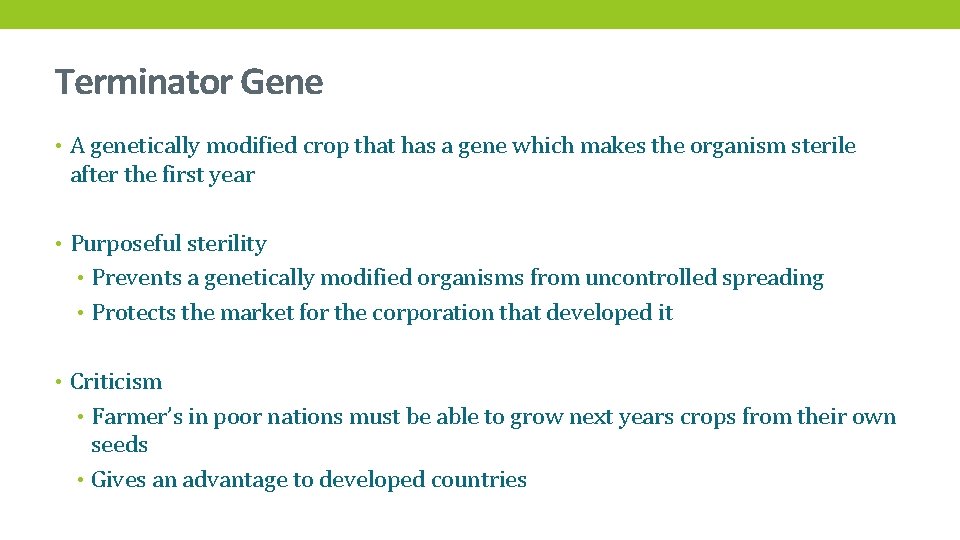 Terminator Gene

• A genetically modified crop that has a gene which makes the organism sterile after the first year

• Purposeful sterility
  • Prevents a genetically modified organisms from uncontrolled spreading
  • Protects the market for the corporation that developed it

• Criticism
  • Farmer's in poor nations must be able to grow next years crops from their own seeds
  • Gives an advantage to developed countries